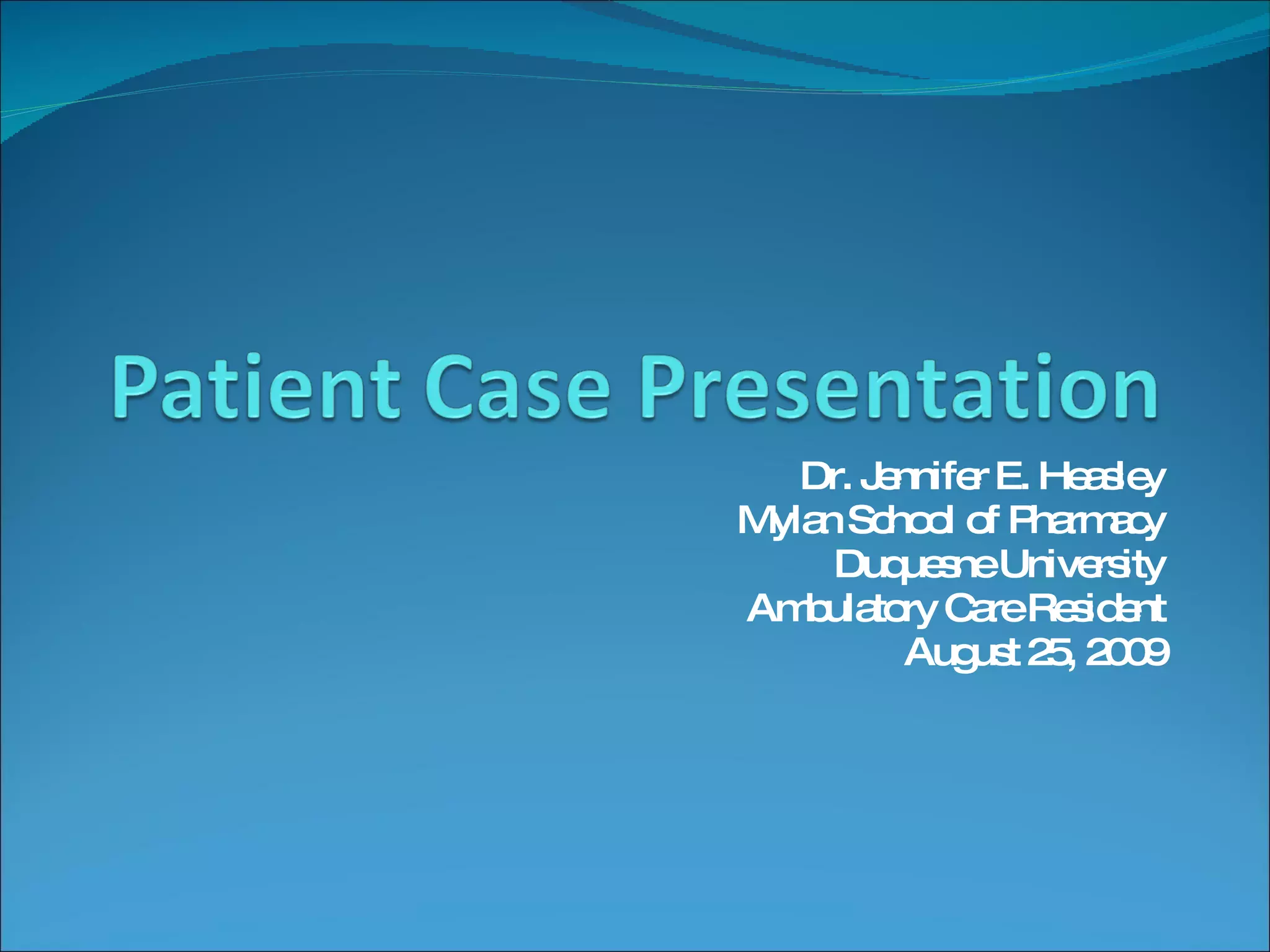 Patient Case Presentation

Dr. Jennifer E. Heasley
Mylan School of Pharmacy
Duquesne University
Ambulatory Care Resident
August 25, 2009